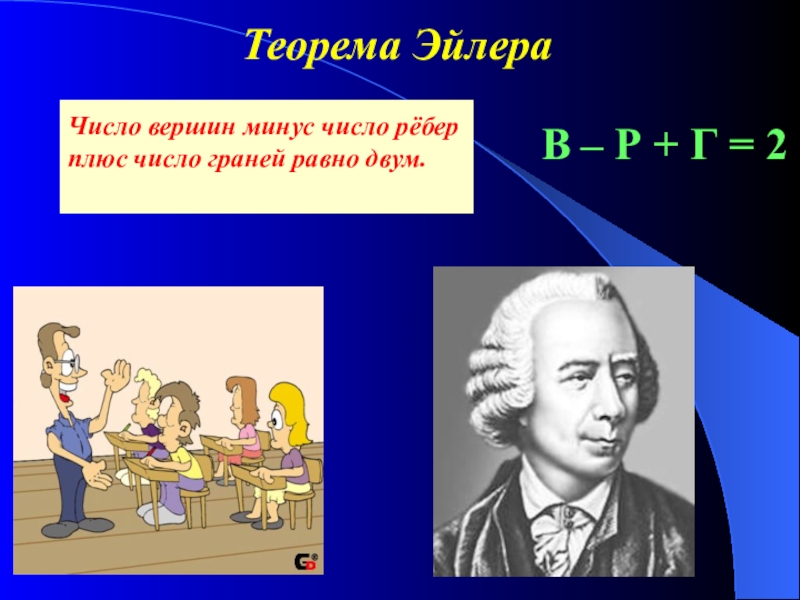 Теорема Эйлера

Число вершин минус число рёбер плюс число граней равно двум.

$В – Р + Г = 2$